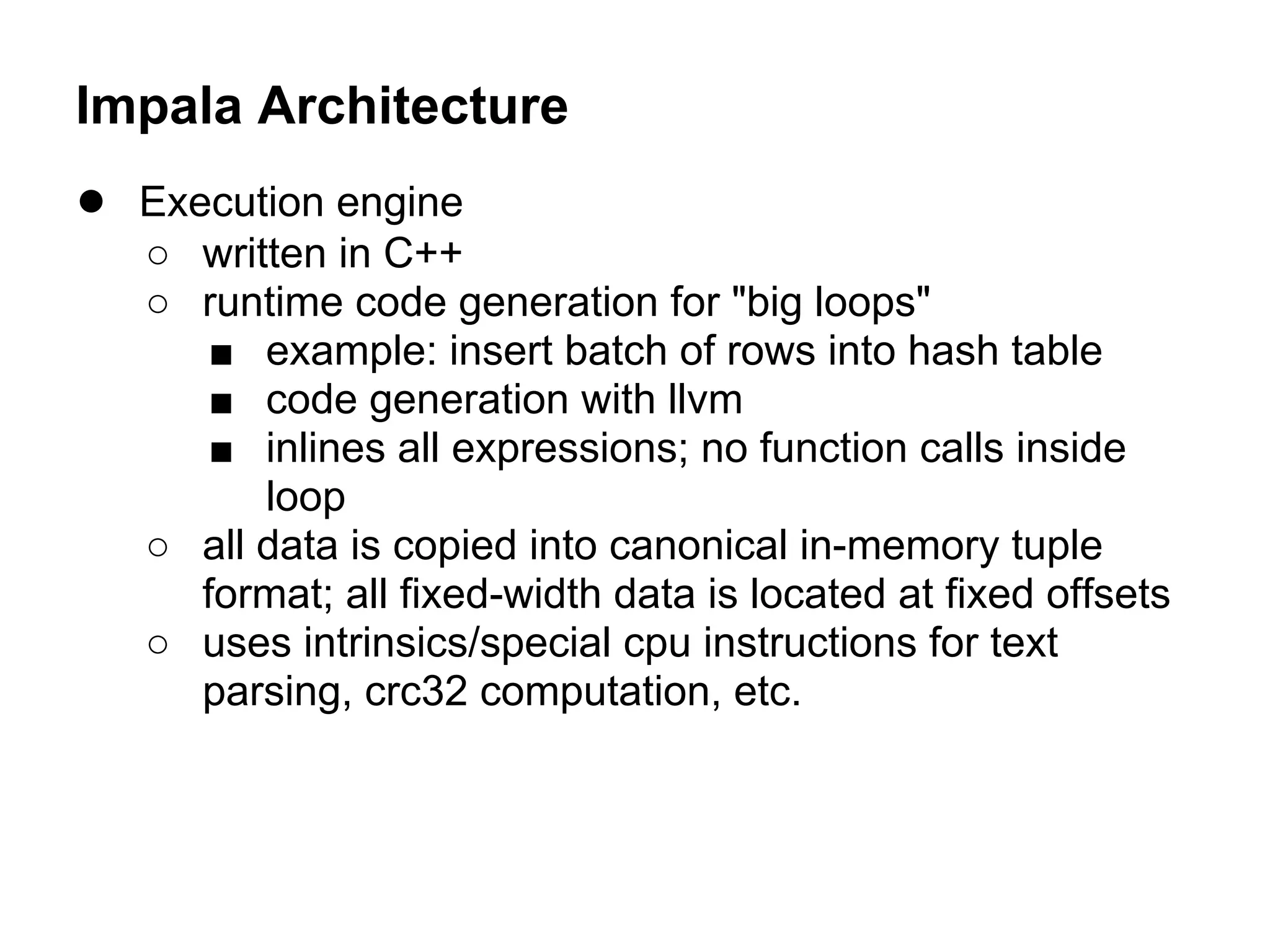 Impala Architecture

● Execution engine
  ○ written in C++
  ○ runtime code generation for "big loops"
    ■ example: insert batch of rows into hash table
    ■ code generation with llvm
    ■ inlines all expressions; no function calls inside loop
  ○ all data is copied into canonical in-memory tuple format; all fixed-width data is located at fixed offsets
  ○ uses intrinsics/special cpu instructions for text parsing, crc32 computation, etc.